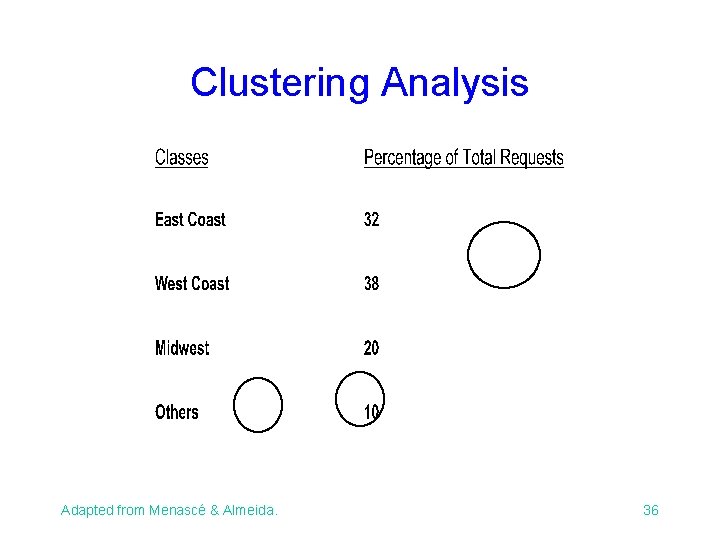 Clustering Analysis

| Classes | Percentage of Total Requests |
|---|---|
| East Coast | 32 |
| West Coast | 38 |
| Midwest | 20 |
| Others | 10 |

Adapted from Menascé & Almeida.

36